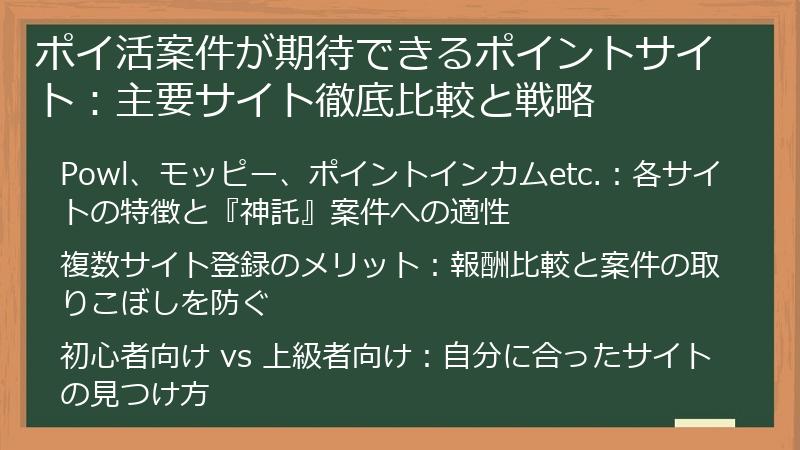 ポイ活案件が期待できるポイントサイト：主要サイト徹底比較と戦略

Powl、モッピー、ポイントインカムetc.：各サイトの特徴と『神託』案件への適性

複数サイト登録のメリット：報酬比較と案件の取りこぼしを防ぐ

初心者向け vs 上級者向け：自分に合ったサイトの見つけ方